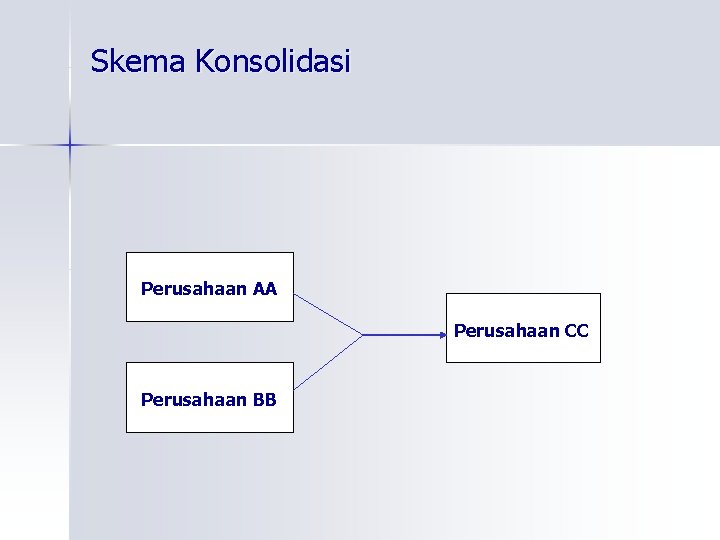 Skema Konsolidasi

Perusahaan AA

Perusahaan BB

Perusahaan CC